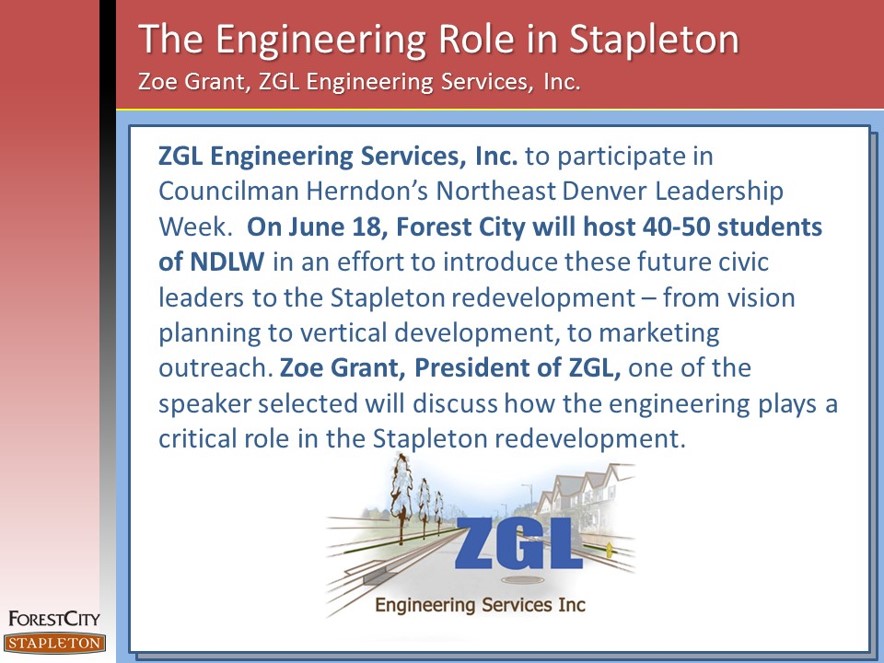 The Engineering Role in Stapleton
Zoe Grant, ZGL Engineering Services, Inc.

ZGL Engineering Services, Inc. to participate in Councilman Herndon's Northeast Denver Leadership Week. On June 18, Forest City will host 40-50 students of NDLW in an effort to introduce these future civic leaders to the Stapleton redevelopment – from vision planning to vertical development, to marketing outreach. Zoe Grant, President of ZGL, one of the speaker selected will discuss how the engineering plays a critical role in the Stapleton redevelopment.

ZGL
Engineering Services Inc

FORESTCITY
STAPLETON